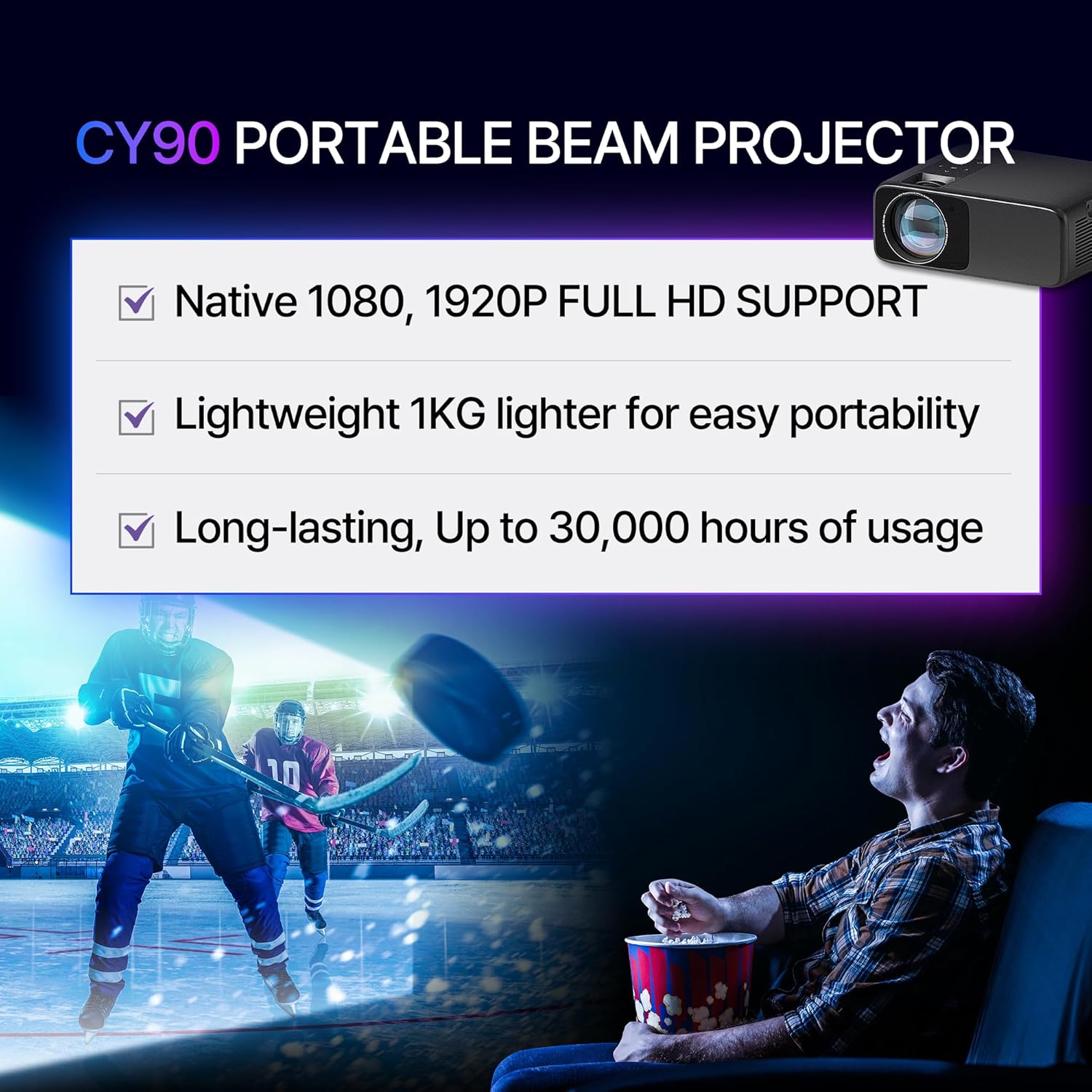 CY90 PORTABLE BEAM PROJECTOR

Native 1080, 1920P FULL HD SUPPORT

Lightweight 1KG lighter for easy portability

Long-lasting, Up to 30,000 hours of usage

10